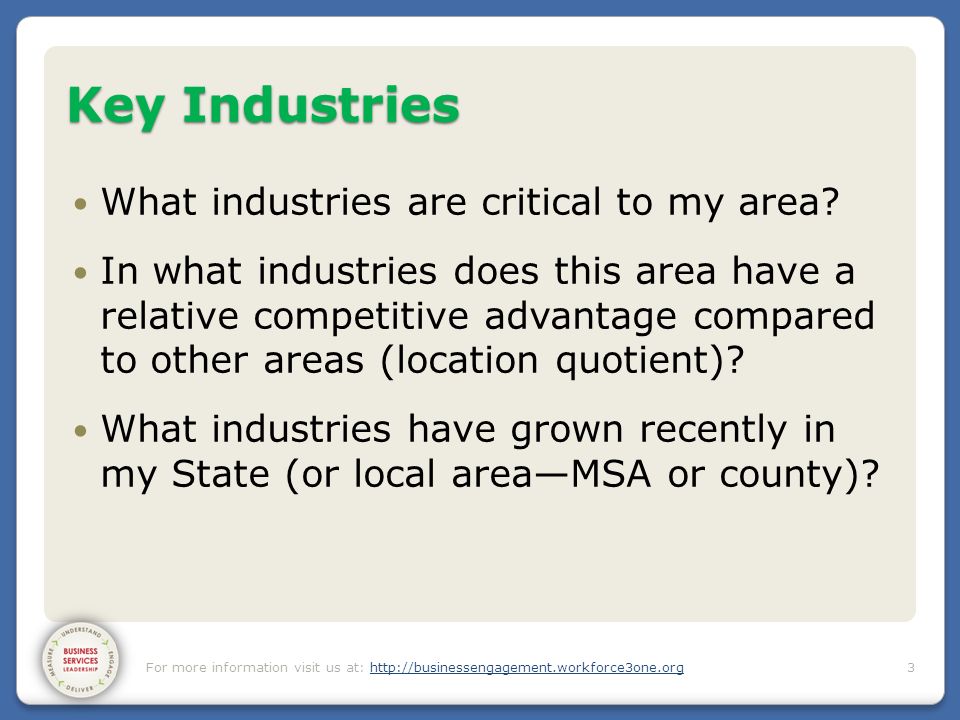 Key Industries

• What industries are critical to my area?

• In what industries does this area have a relative competitive advantage compared to other areas (location quotient)?

• What industries have grown recently in my State (or local area—MSA or county)?

UNDERSTAND ENGAGE DELIVER MEASURE BUSINESS SERVICES LEADERSHIP

For more information visit us at: http://businessengagement.workforce3one.org

3